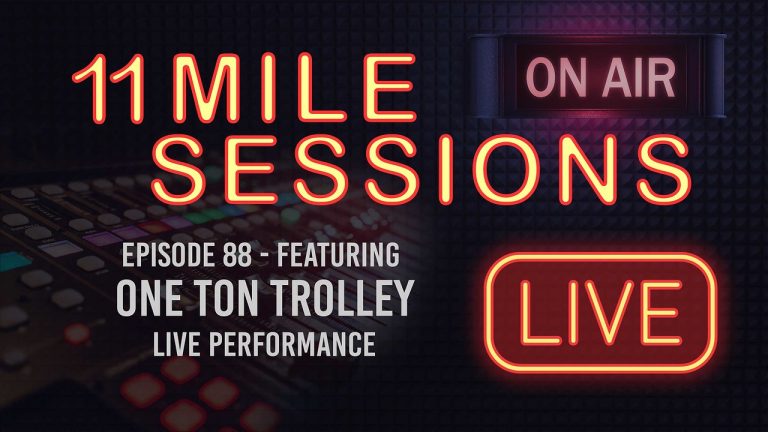 11 MILE
ON AIR
SESSIONS

EPISODE 88 - FEATURING
ONE TON TROLLEY
LIVE PERFORMANCE

LIVE